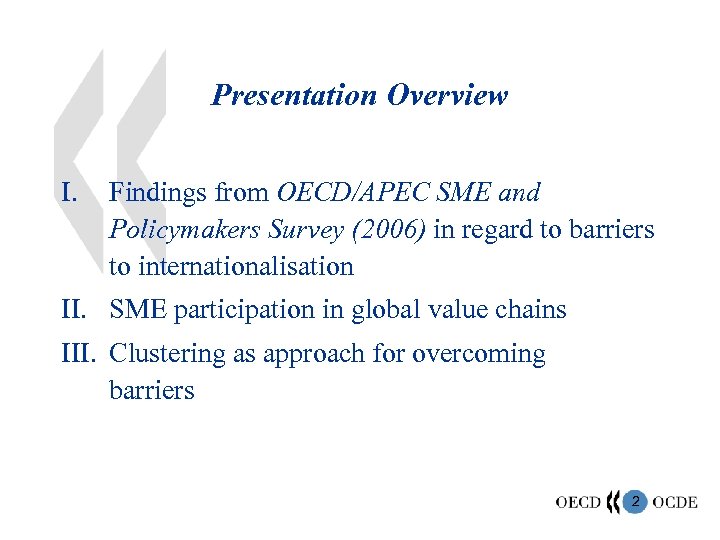 Presentation Overview

I. Findings from OECD/APEC SME and Policymakers Survey (2006) in regard to barriers to internationalisation

II. SME participation in global value chains

III. Clustering as approach for overcoming barriers

OECD 2 OCDE